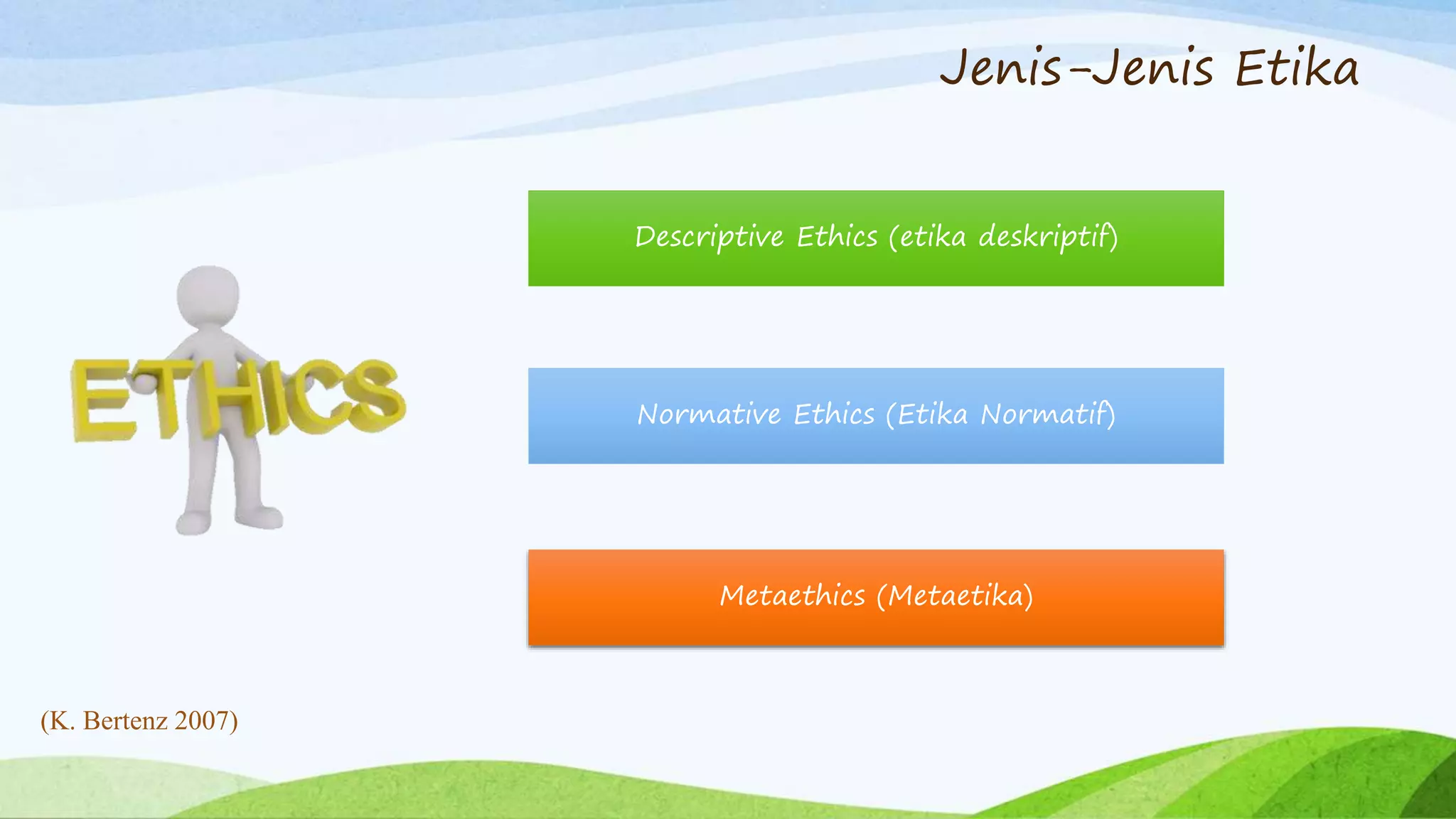 Jenis-Jenis Etika

ETHICS

Descriptive Ethics (etika deskriptif)

Normative Ethics (Etika Normatif)

Metaethics (Metaetika)

(K. Bertenz 2007)